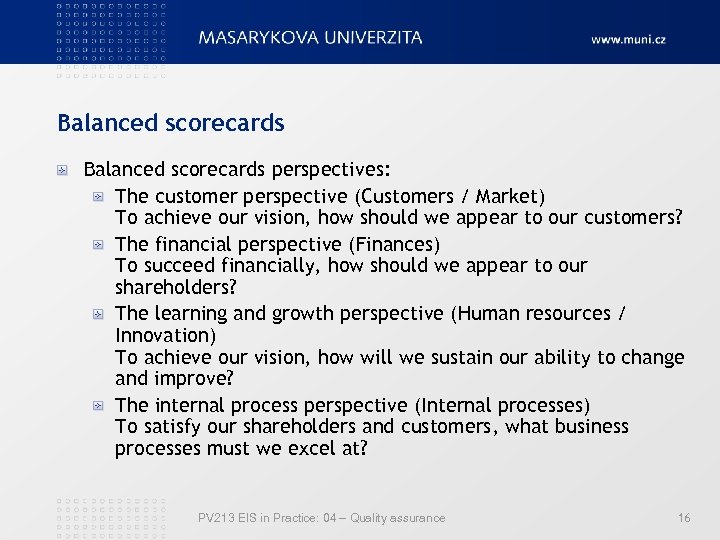 MASARYKOVA UNIVERZITA

www.muni.cz

Balanced scorecards

Balanced scorecards perspectives:

The customer perspective (Customers / Market)
To achieve our vision, how should we appear to our customers?

The financial perspective (Finances)
To succeed financially, how should we appear to our shareholders?

The learning and growth perspective (Human resources / Innovation)
To achieve our vision, how will we sustain our ability to change and improve?

The internal process perspective (Internal processes)
To satisfy our shareholders and customers, what business processes must we excel at?

PV213 EIS in Practice: 04 – Quality assurance

16